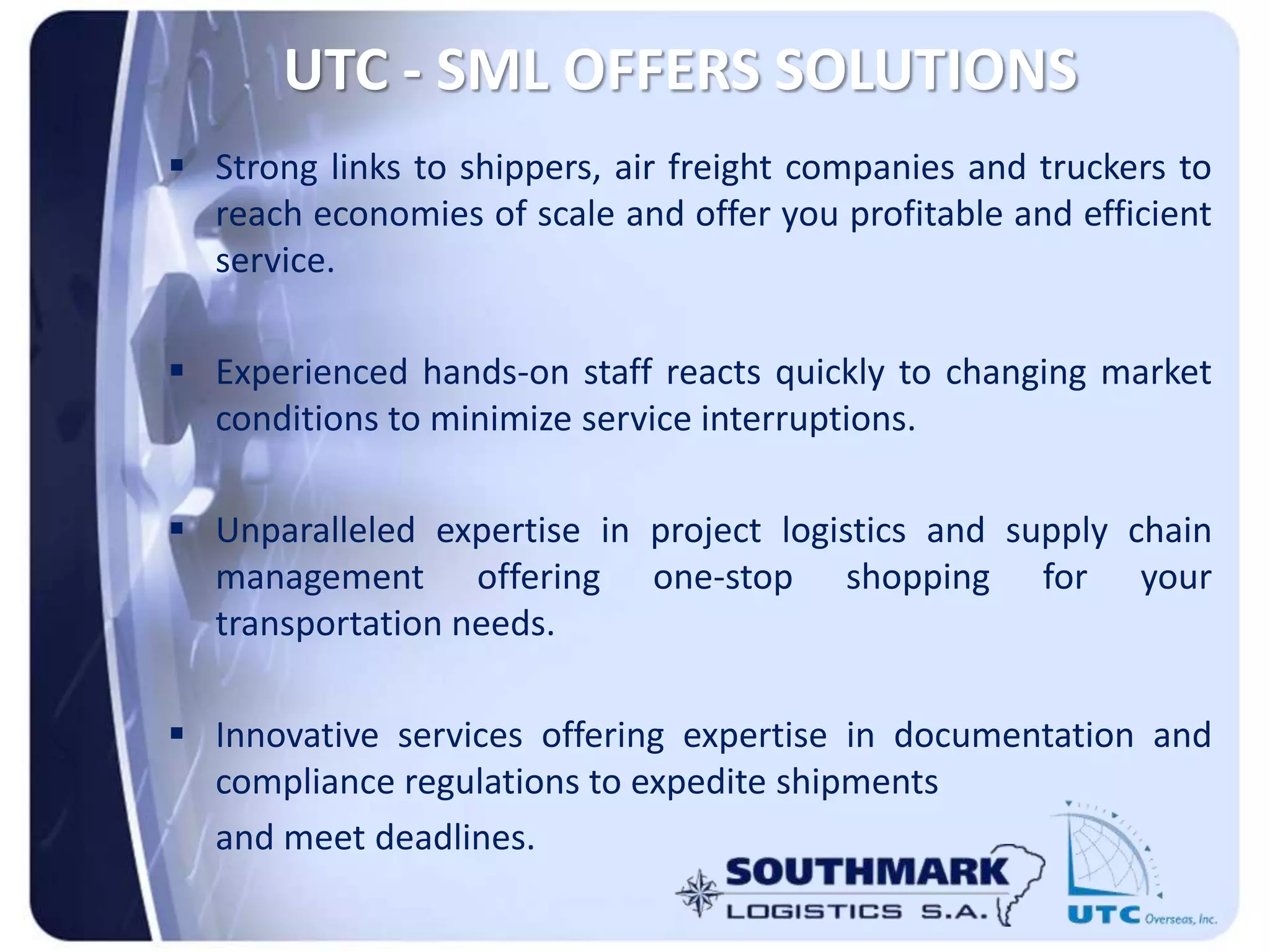 UTC - SML OFFERS SOLUTIONS

▪ Strong links to shippers, air freight companies and truckers to reach economies of scale and offer you profitable and efficient service.

▪ Experienced hands-on staff reacts quickly to changing market conditions to minimize service interruptions.

▪ Unparalleled expertise in project logistics and supply chain management offering one-stop shopping for your transportation needs.

▪ Innovative services offering expertise in documentation and compliance regulations to expedite shipments

and meet deadlines.

SOUTHMARK LOGISTICS S.A.

UTC Overseas, Inc.